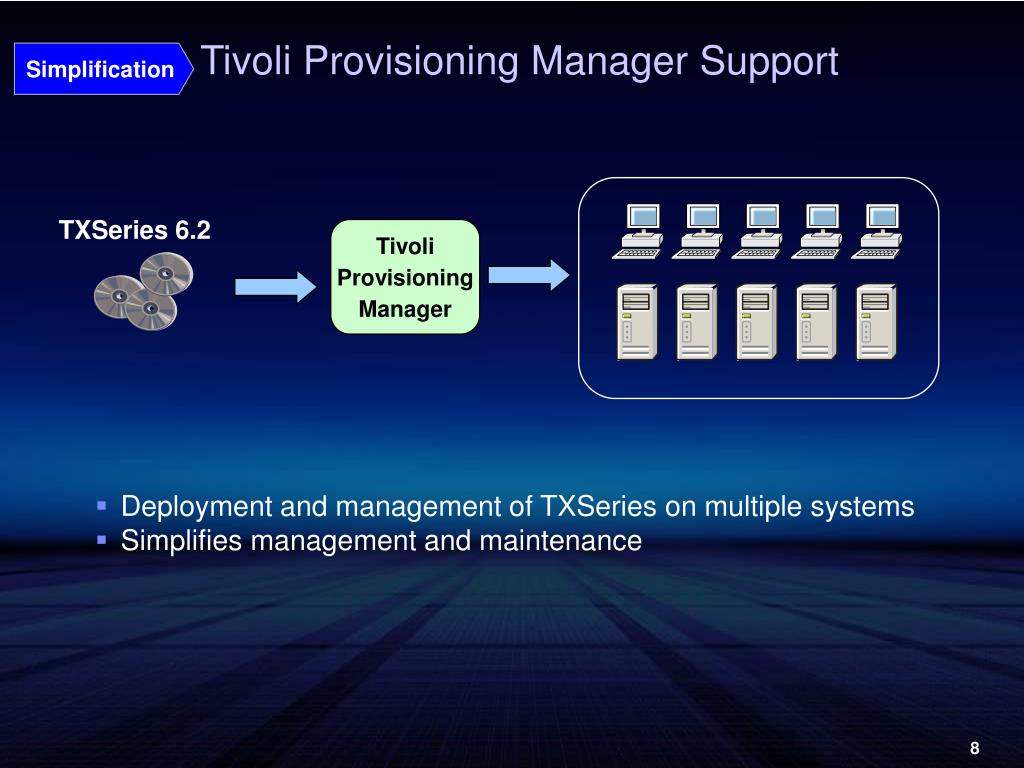 Simplification

Tivoli Provisioning Manager Support

TXSeries 6.2

Tivoli Provisioning Manager

▪ Deployment and management of TXSeries on multiple systems
▪ Simplifies management and maintenance

8